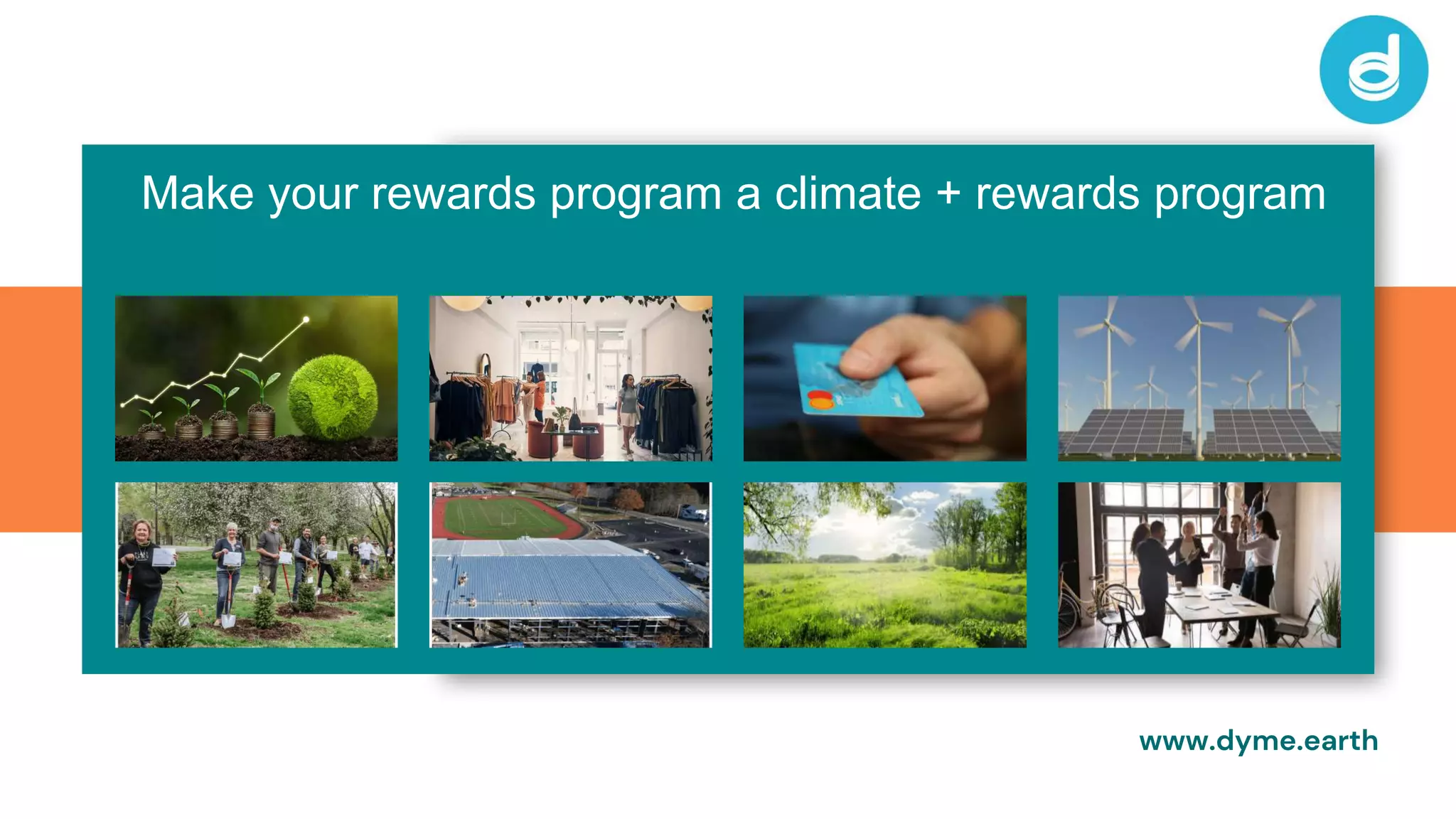 Make your rewards program a climate + rewards program

www.dyme.earth